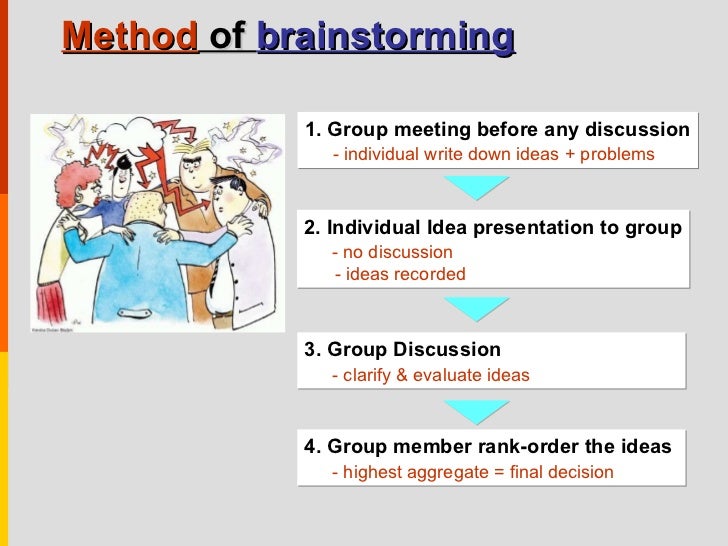 Method of brainstorming

1. Group meeting before any discussion
- individual write down ideas + problems

2. Individual Idea presentation to group
- no discussion
- ideas recorded

3. Group Discussion
- clarify & evaluate ideas

4. Group member rank-order the ideas
- highest aggregate = final decision